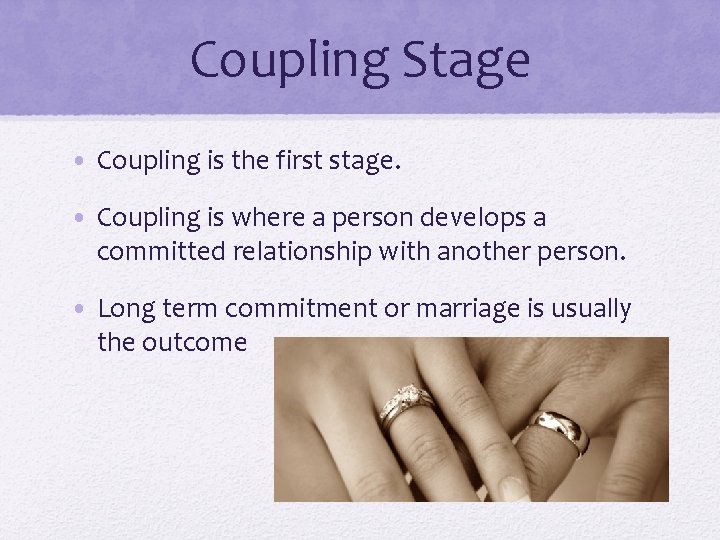 Coupling Stage

• Coupling is the first stage.

• Coupling is where a person develops a committed relationship with another person.

• Long term commitment or marriage is usually the outcome